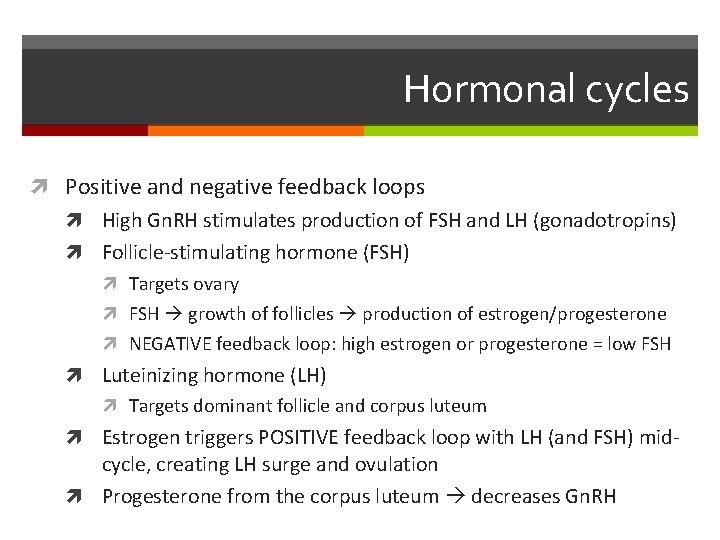 Hormonal cycles

Positive and negative feedback loops

High GnRH stimulates production of FSH and LH (gonadotropins)

Follicle-stimulating hormone (FSH)

Targets ovary

FSH → growth of follicles → production of estrogen/progesterone

NEGATIVE feedback loop: high estrogen or progesterone = low FSH

Luteinizing hormone (LH)

Targets dominant follicle and corpus luteum

Estrogen triggers POSITIVE feedback loop with LH (and FSH) mid-cycle, creating LH surge and ovulation

Progesterone from the corpus luteum → decreases GnRH